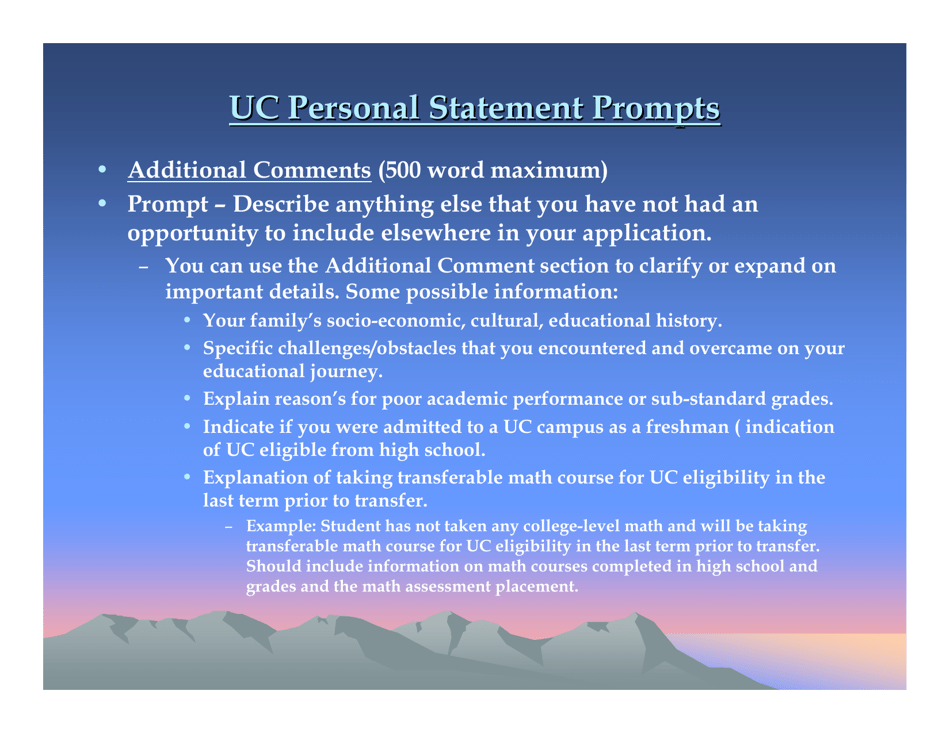 UC Personal Statement Prompts

• Additional Comments (500 word maximum)

• Prompt – Describe anything else that you have not had an opportunity to include elsewhere in your application.

– You can use the Additional Comment section to clarify or expand on important details. Some possible information:

• Your family's socio-economic, cultural, educational history.

• Specific challenges/obstacles that you encountered and overcame on your educational journey.

• Explain reason's for poor academic performance or sub-standard grades.

• Indicate if you were admitted to a UC campus as a freshman ( indication of UC eligible from high school.

• Explanation of taking transferable math course for UC eligibility in the last term prior to transfer.

– Example: Student has not taken any college-level math and will be taking transferable math course for UC eligibility in the last term prior to transfer. Should include information on math courses completed in high school and grades and the math assessment placement.